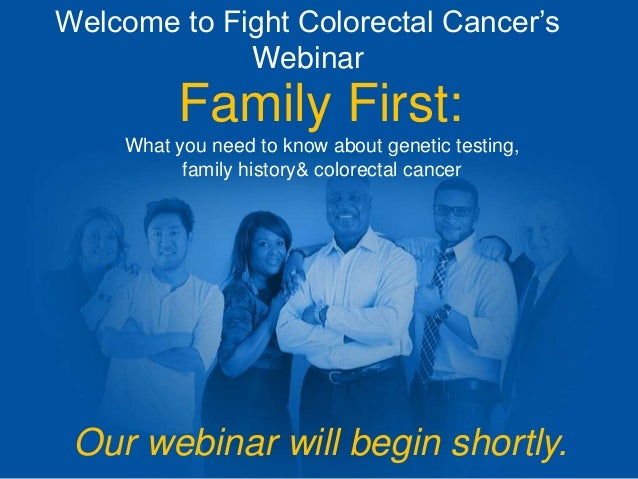 Welcome to Fight Colorectal Cancer's Webinar

Family First:

What you need to know about genetic testing, family history& colorectal cancer

Our webinar will begin shortly.